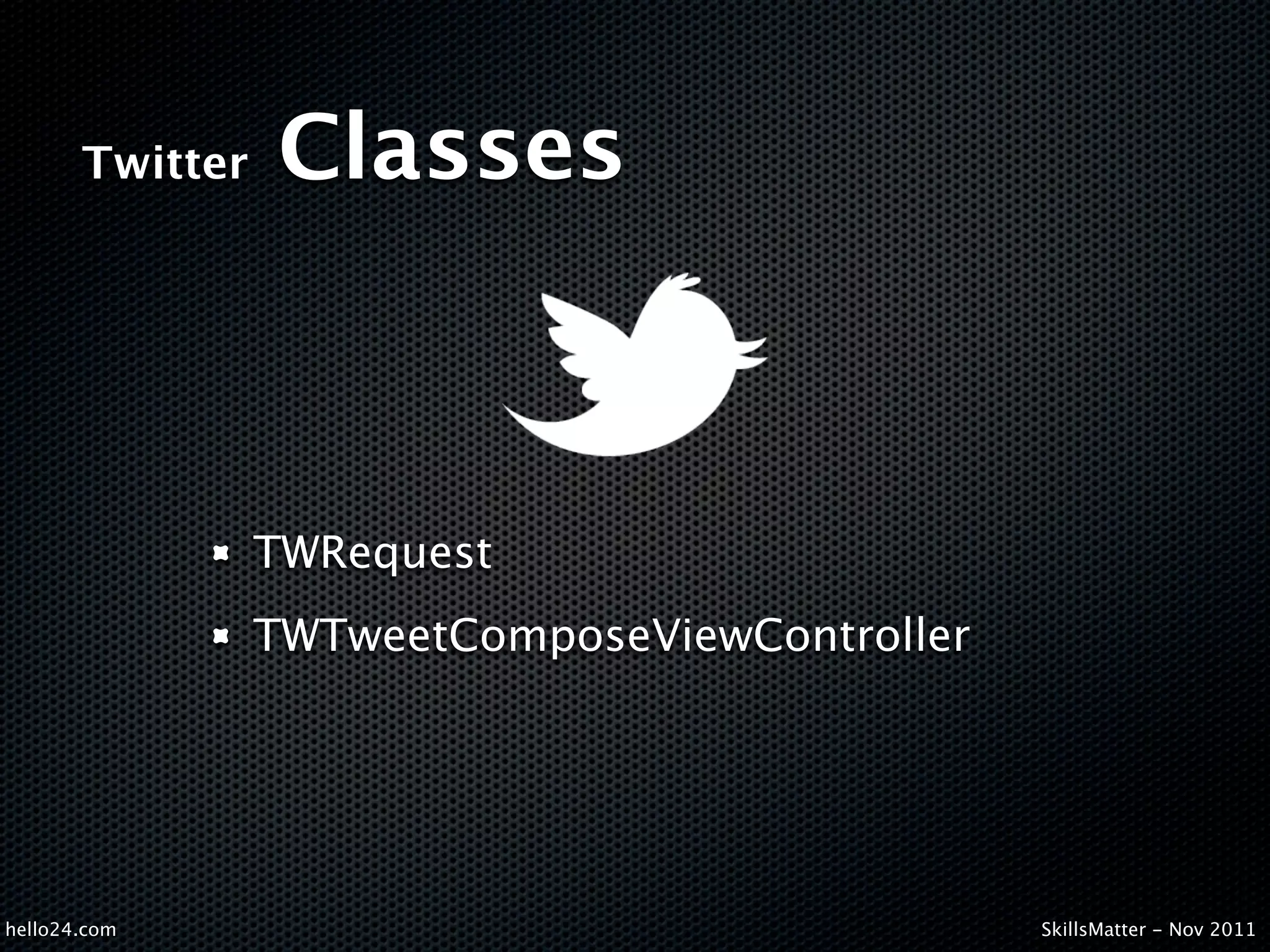 Twitter Classes

- TWRequest
- TWTweetComposeViewController

hello24.com

SkillsMatter - Nov 2011